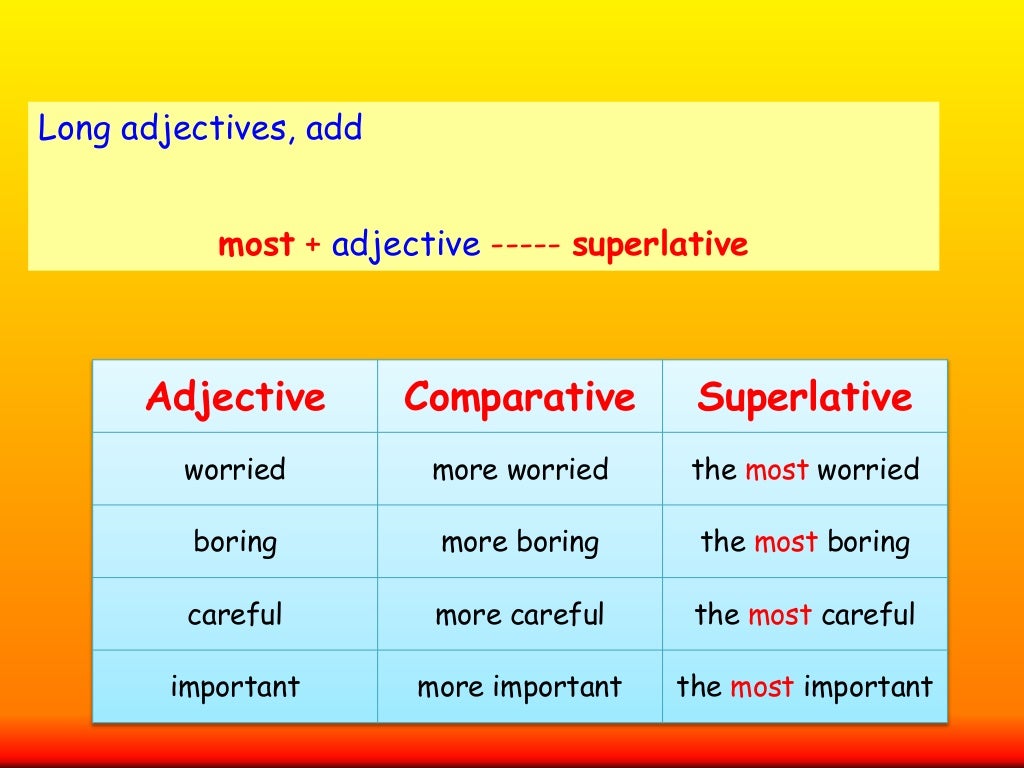 Long adjectives, add

most + adjective ----- superlative

| Adjective | Comparative | Superlative |
|---|---|---|
| worried | more worried | the most worried |
| boring | more boring | the most boring |
| careful | more careful | the most careful |
| important | more important | the most important |